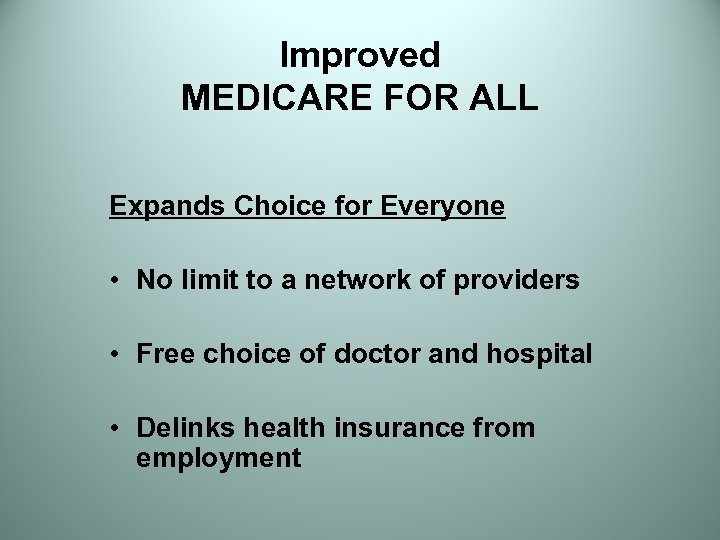 Improved
MEDICARE FOR ALL

Expands Choice for Everyone

• No limit to a network of providers

• Free choice of doctor and hospital

• Delinks health insurance from employment